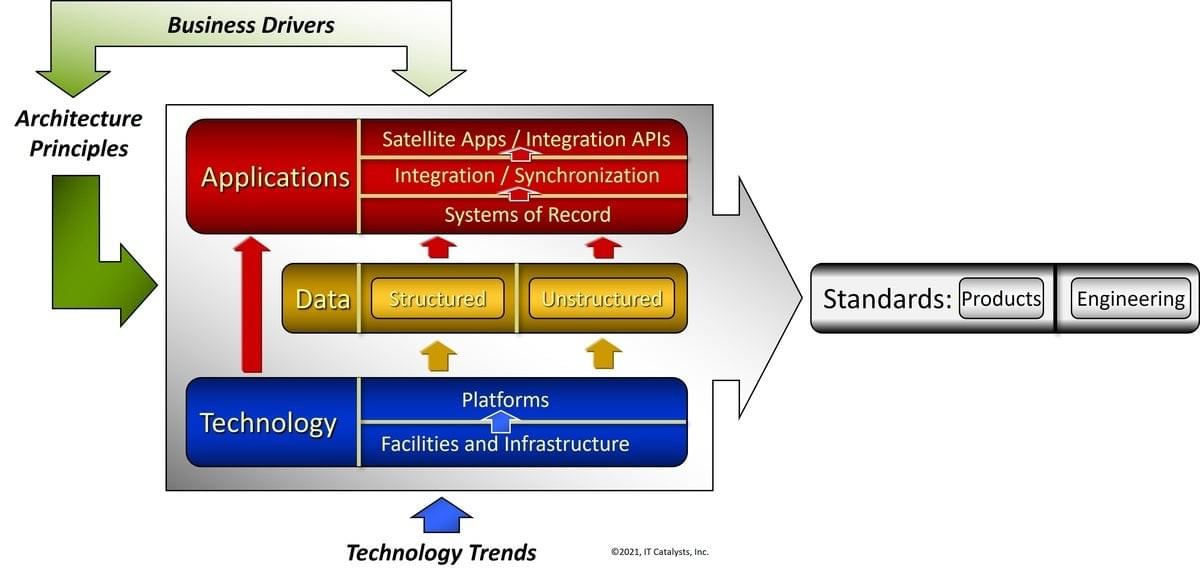 Business Drivers

Architecture Principles

Applications

Satellite Apps / Integration APIs

Integration / Synchronization

Systems of Record

Data

Structured

Unstructured

Technology

Platforms

Facilities and Infrastructure

Standards:

Products

Engineering

Technology Trends

©2021, IT Catalysts, Inc.